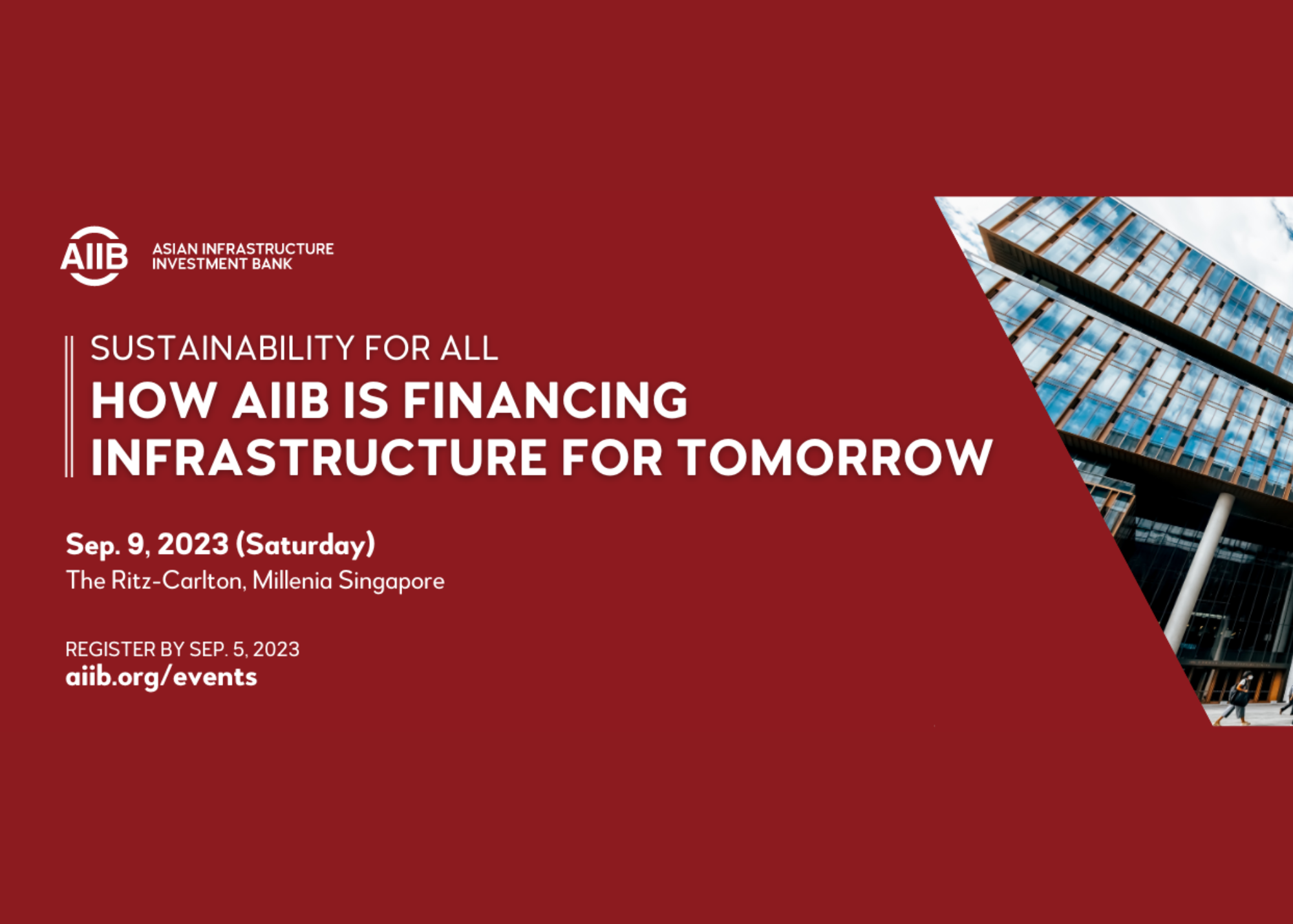 AIIB ASIAN INFRASTRUCTURE INVESTMENT BANK

SUSTAINABILITY FOR ALL
HOW AIIB IS FINANCING INFRASTRUCTURE FOR TOMORROW

Sep. 9, 2023 (Saturday)
The Ritz-Carlton, Millenia Singapore

REGISTER BY SEP. 5, 2023
aiib.org/events